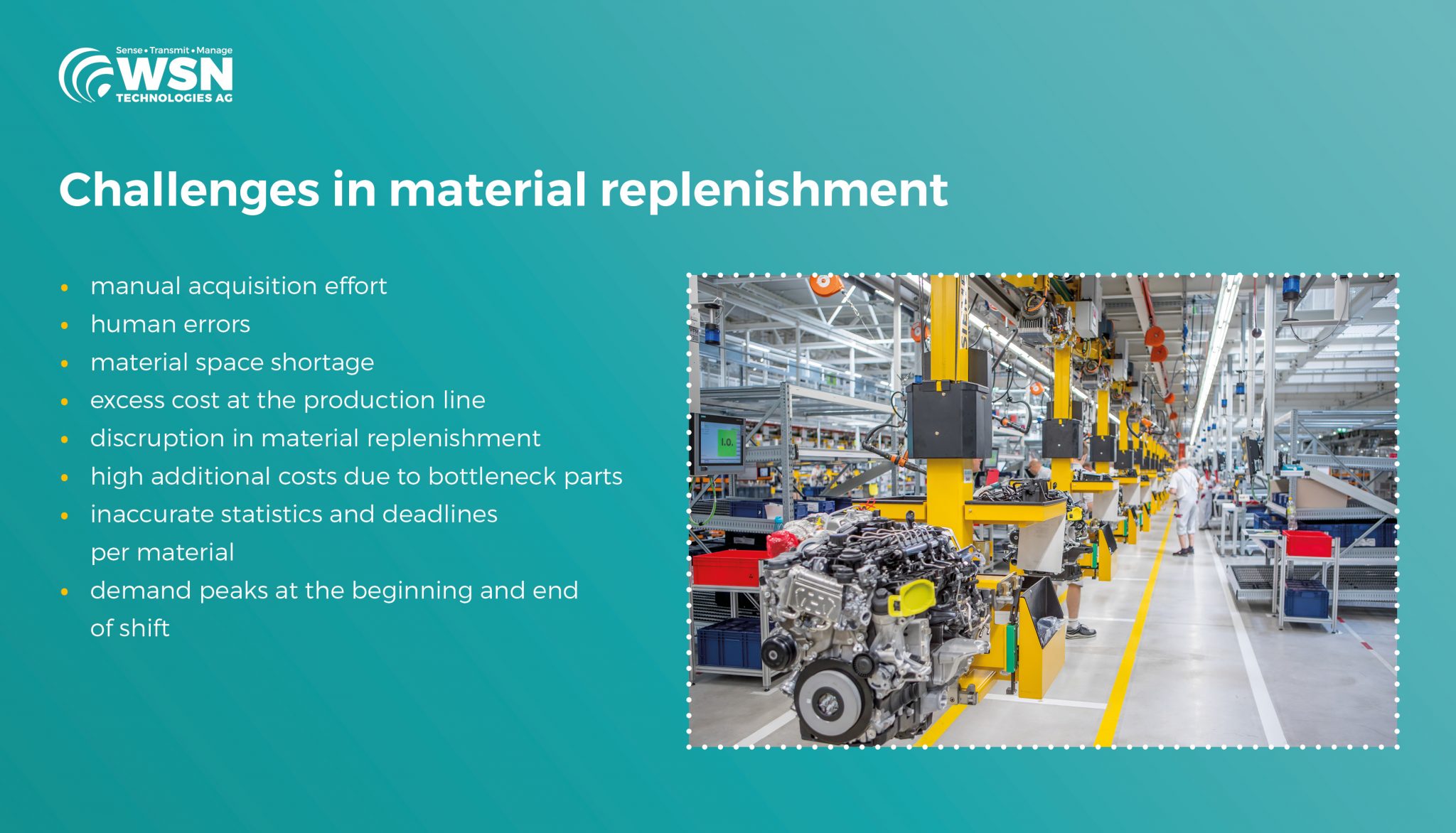 Sense • Transmit • Manage
WSN
TECHNOLOGIES AG

Challenges in material replenishment

• manual acquisition effort
• human errors
• material space shortage
• excess cost at the production line
• discruption in material replenishment
• high additional costs due to bottleneck parts
• inaccurate statistics and deadlines per material
• demand peaks at the beginning and end of shift

I.O.